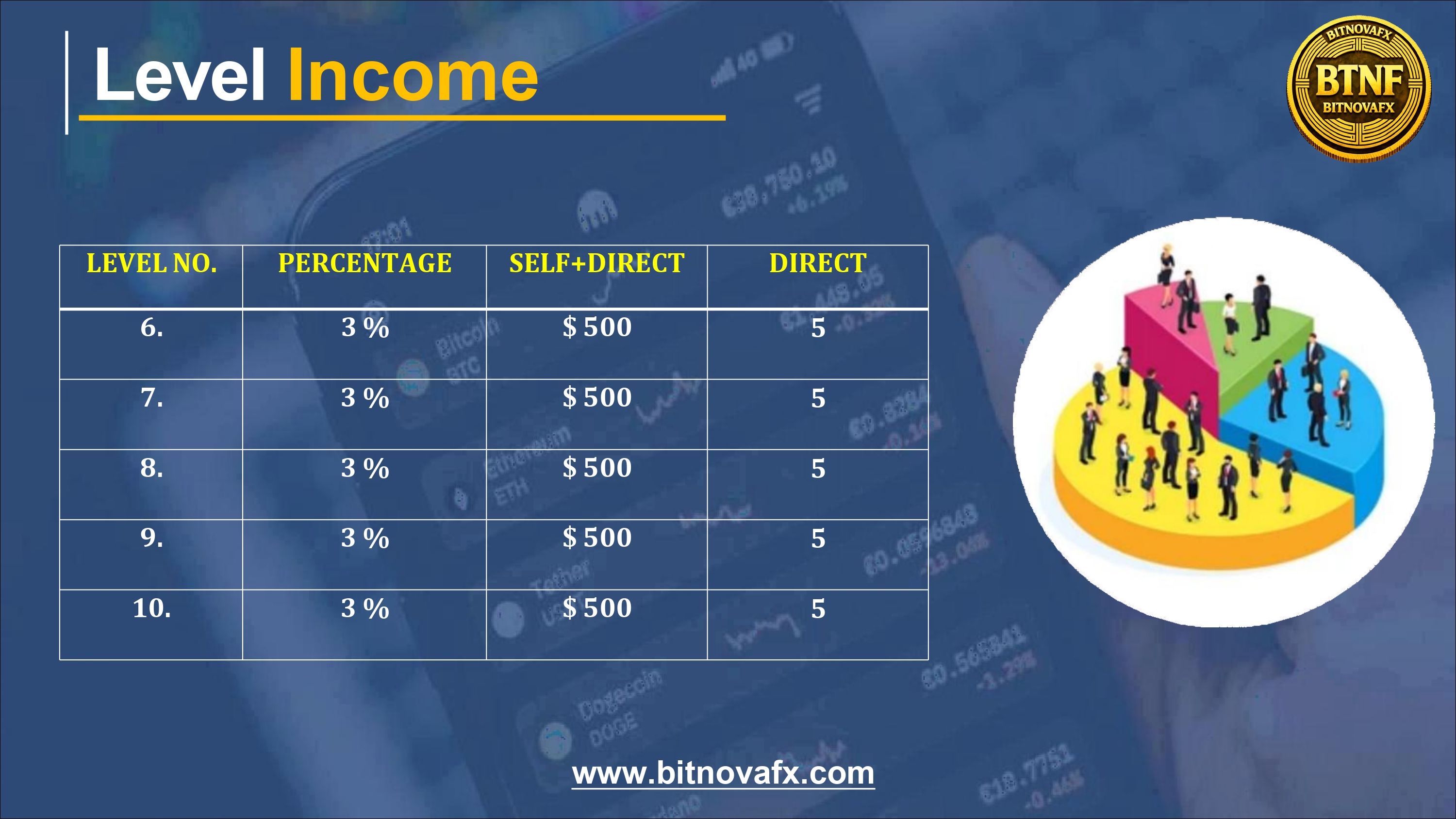 Level Income

BITNOVAFX
BTNF
BITNOVAFX

| LEVEL NO. | PERCENTAGE | SELF+DIRECT | DIRECT |
|---|---|---|---|
| 6. | 3 % | $ 500 | 5 |
| 7. | 3 % | $ 500 | 5 |
| 8. | 3 % | $ 500 | 5 |
| 9. | 3 % | $ 500 | 5 |
| 10. | 3 % | $ 500 | 5 |

www.bitnovafx.com